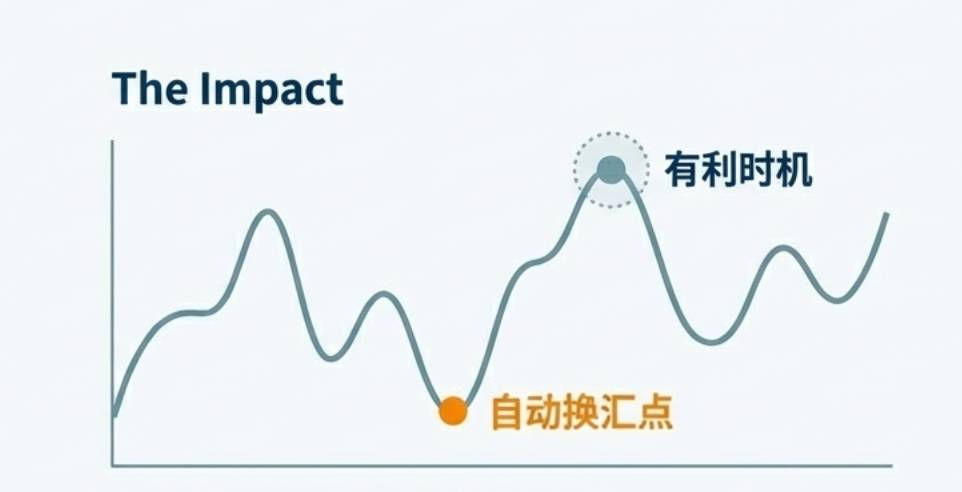 The Impact

有利时机

自动换汇点